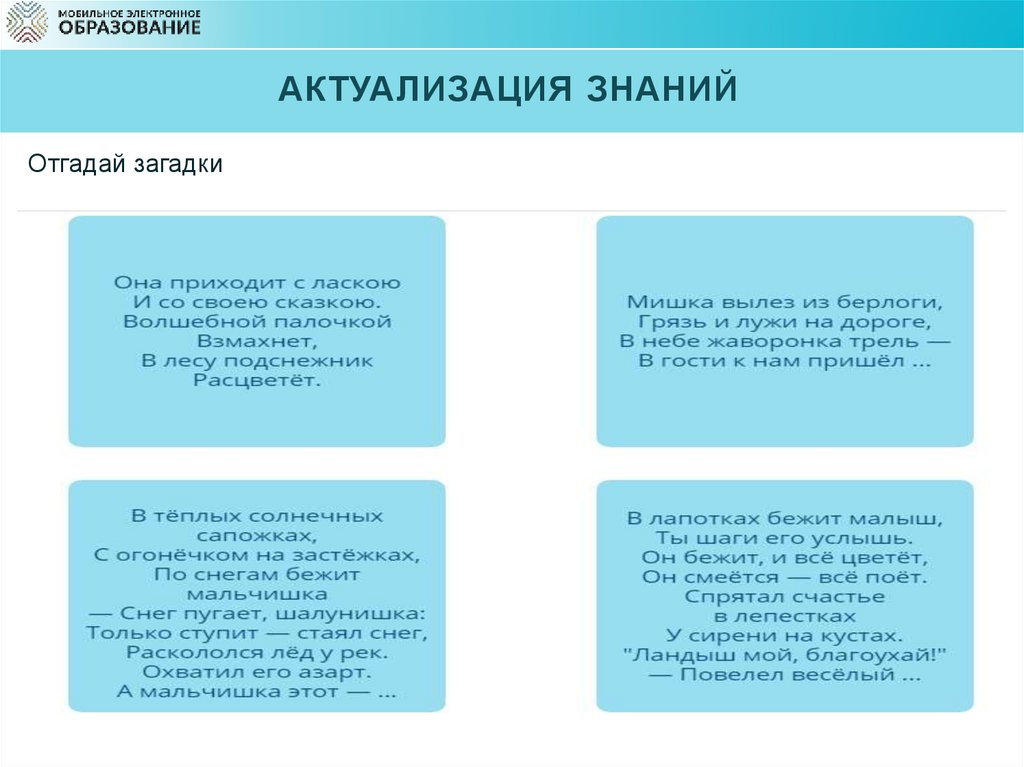 МОБИЛЬНОЕ ЭЛЕКТРОННОЕ
ОБРАЗОВАНИЕ

АКТУАЛИЗАЦИЯ ЗНАНИЙ

Отгадай загадки

Она приходит с ласкою
И со своею сказкою.
Волшебной палочкой
Взмахнет,
В лесу подснежник
Расцветёт.

Мишка вылез из берлоги,
Грязь и лужи на дороге,
В небе жаворонка трель —
В гости к нам пришёл ...

В тёплых солнечных сапожках,
С огонёчком на застёжках,
По снегам бежит мальчишка
— Снег пугает, шалунишка:
Только ступит — стаял снег,
Раскололся лёд у рек.
Охватил его азарт.
А мальчишка этот — ...

В лапотках бежит малыш,
Ты шаги его услышь.
Он бежит, и всё цветёт,
Он смеётся — всё поёт.
Спрятал счастье
в лепестках
У сирени на кустах.
"Ландыш мой, благоухай!"
— Повелел весёлый ...